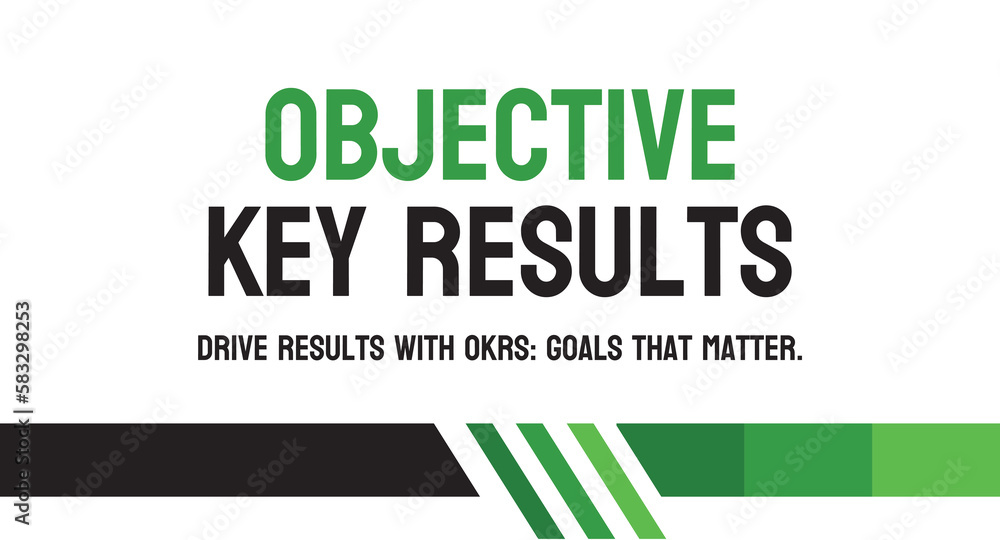 OBJECTIVE
KEY RESULTS

DRIVE RESULTS WITH OKRS: GOALS THAT MATTER.

Adobe Stock | #583298253